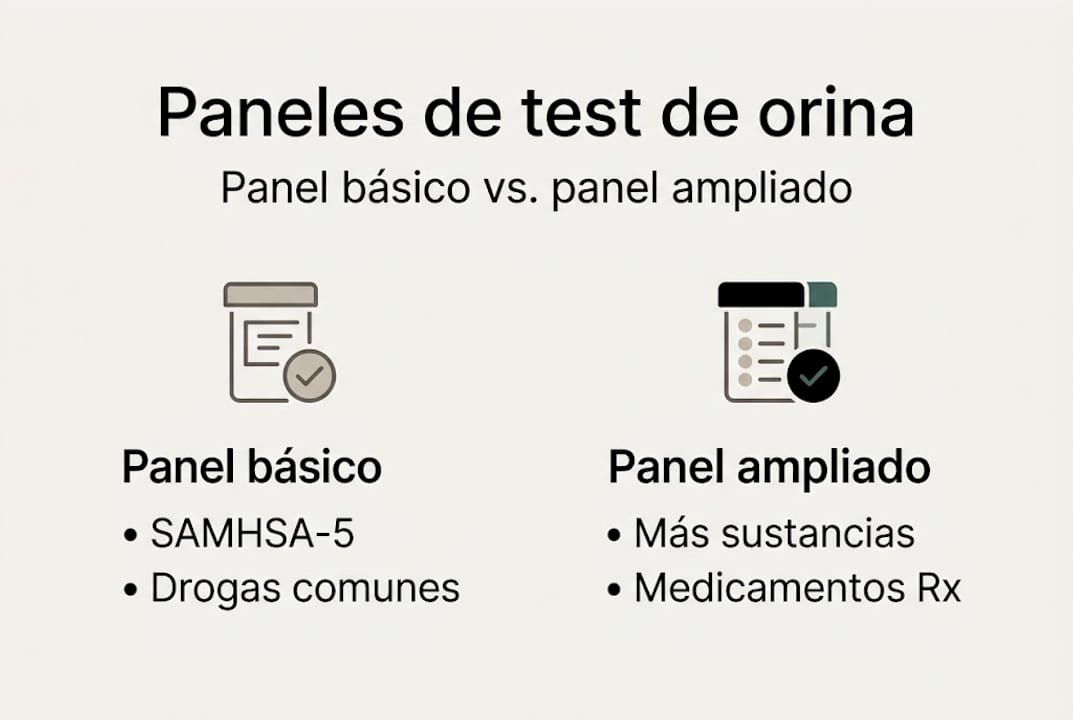 Paneles de test de orina

Panel básico vs. panel ampliado

Panel básico
• SAMHSA-5
• Drogas comunes

Panel ampliado
• Más sustancias
• Medicamentos Rx